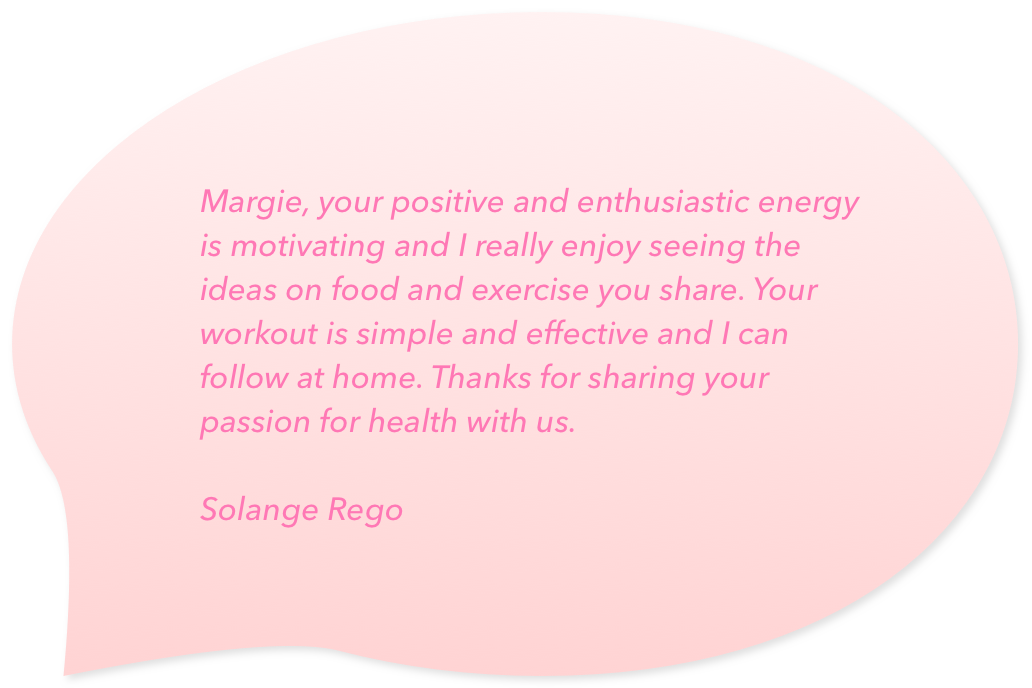 Margie, your positive and enthusiastic energy is motivating and I really enjoy seeing the ideas on food and exercise you share. Your workout is simple and effective and I can follow at home. Thanks for sharing your passion for health with us.

Solange Rego